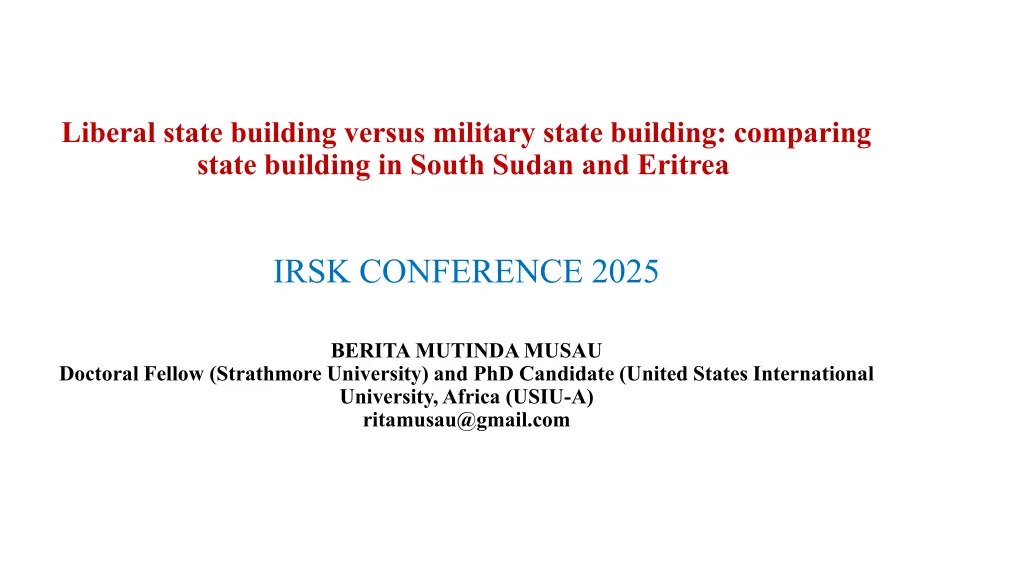 Liberal state building versus military state building: comparing state building in South Sudan and Eritrea

IRSK CONFERENCE 2025

BERITA MUTINDA MUSAU
Doctoral Fellow (Strathmore University) and PhD Candidate (United States International University, Africa (USIU-A)
ritamusau@gmail.com